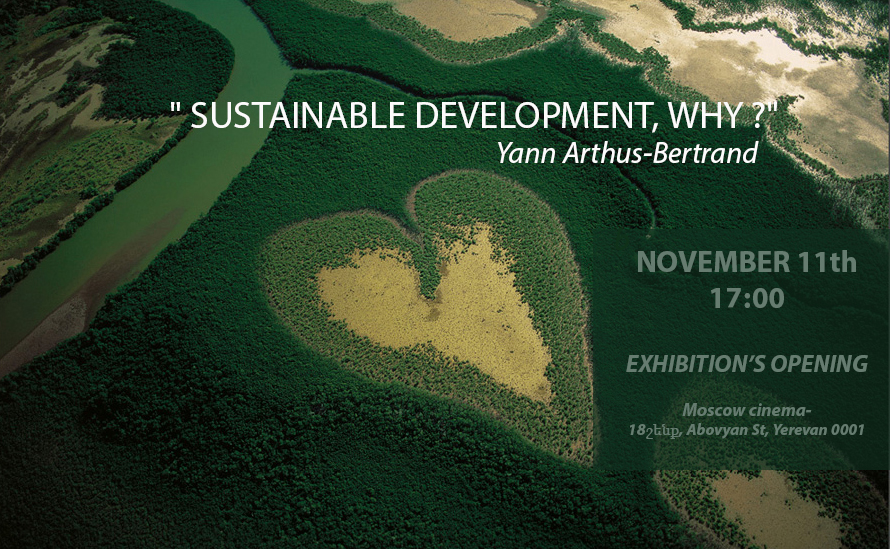 " SUSTAINABLE DEVELOPMENT, WHY ?"
Yann Arthus-Bertrand

NOVEMBER 11th
17:00

EXHIBITION'S OPENING

Moscow cinema-
18շենք, Abovyan St, Yerevan 0001